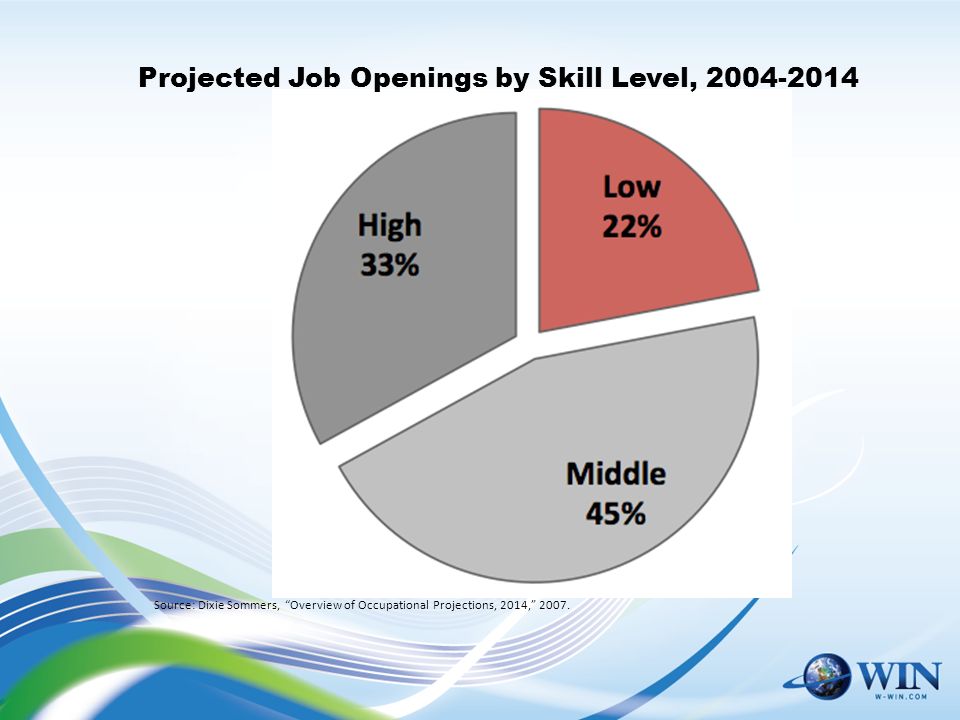 Projected Job Openings by Skill Level, 2004-2014

High
33%

Low
22%

Middle
45%

Source: Dixie Sommers, "Overview of Occupational Projections, 2014," 2007.

WIN
W-WIN.COM